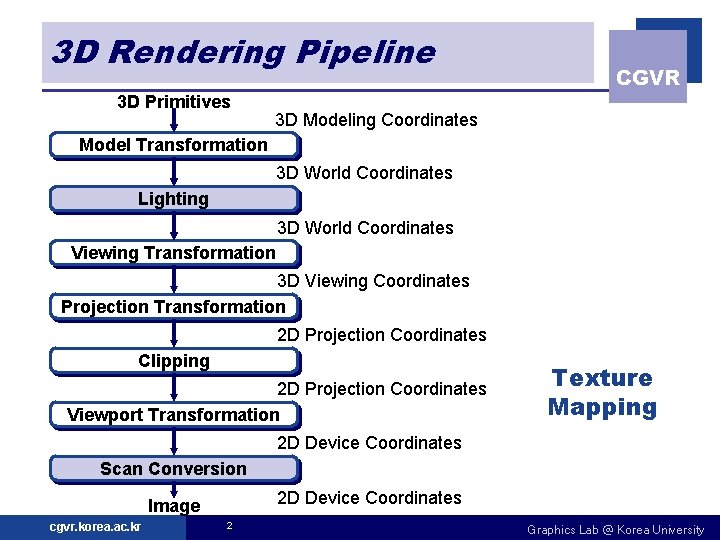 3D Rendering Pipeline

CGVR

3D Primitives

3D Modeling Coordinates

Model Transformation

3D World Coordinates

Lighting

3D World Coordinates

Viewing Transformation

3D Viewing Coordinates

Projection Transformation

2D Projection Coordinates

Clipping

2D Projection Coordinates

Viewport Transformation

2D Device Coordinates

Scan Conversion

2D Device Coordinates

Image

Texture Mapping

cgvr.korea.ac.kr

2

Graphics Lab @ Korea University